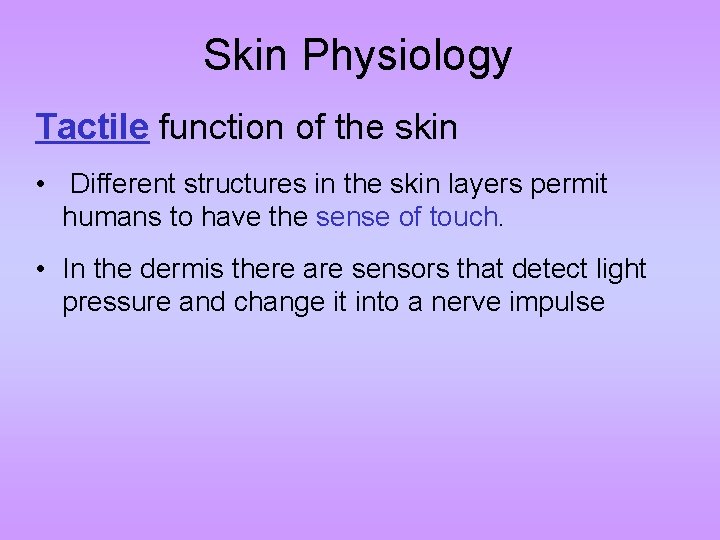 Skin Physiology

Tactile function of the skin

• Different structures in the skin layers permit humans to have the sense of touch.

• In the dermis there are sensors that detect light pressure and change it into a nerve impulse